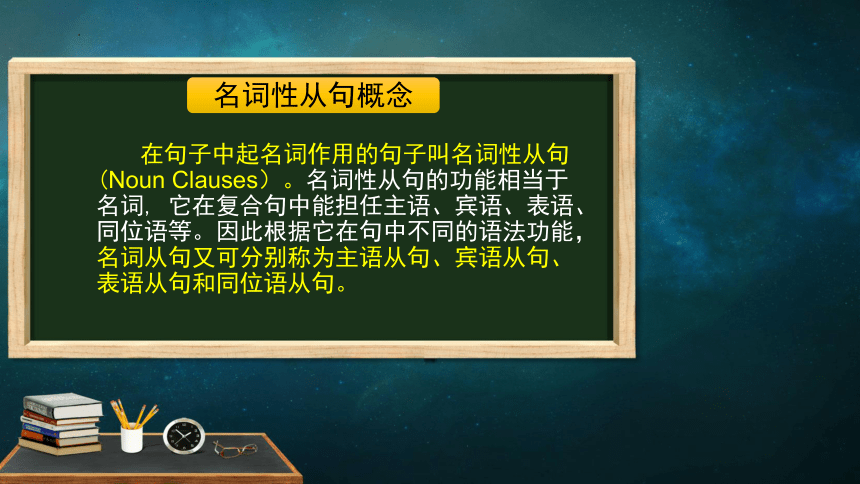 名词性从句概念

在句子中起名词作用的句子叫名词性从句（Noun Clauses）。名词性从句的功能相当于名词，它在复合句中能担任主语、宾语、表语、同位语等。因此根据它在句中不同的语法功能，名词从句又可分别称为主语从句、宾语从句、表语从句和同位语从句。